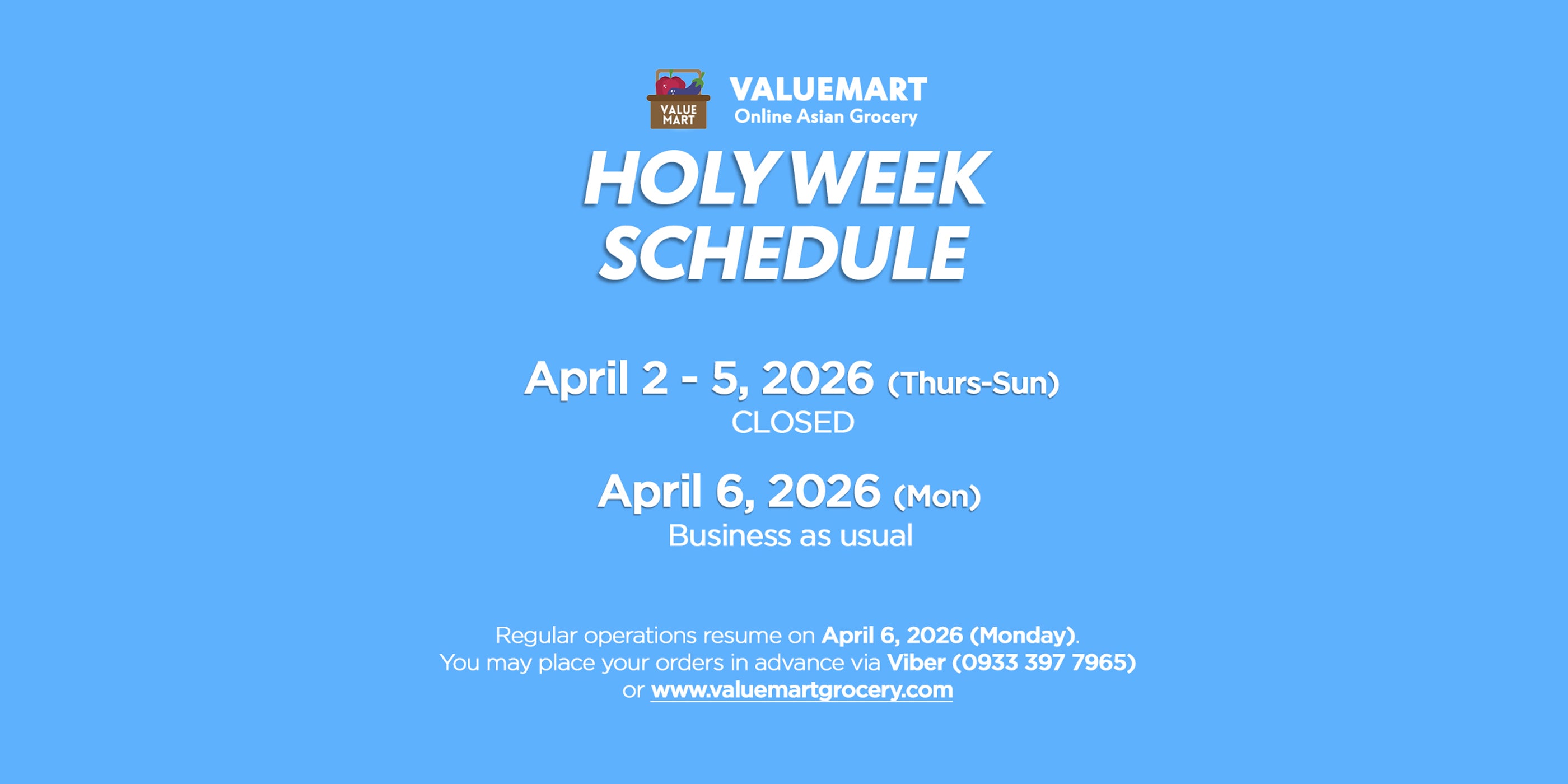 VALUE MART

VALUEMART
Online Asian Grocery

HOLY WEEK SCHEDULE

April 2 - 5, 2026 (Thurs-Sun)
CLOSED

April 6, 2026 (Mon)
Business as usual

Regular operations resume on April 6, 2026 (Monday).
You may place your orders in advance via Viber (0933 397 7965) or www.valuemartgrocery.com